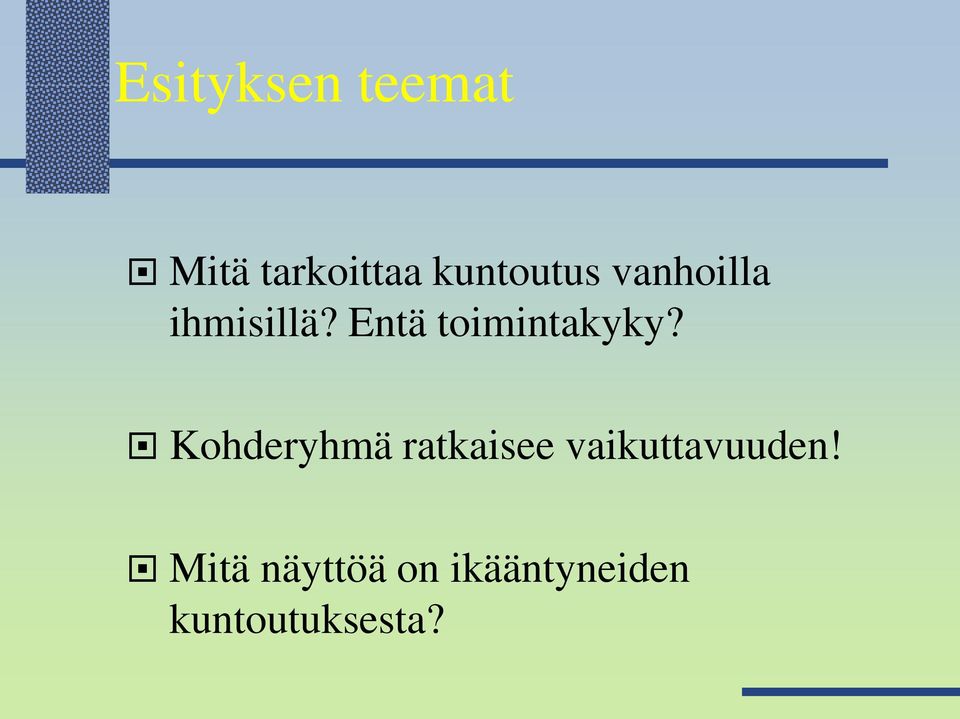 Esityksen teemat

Mitä tarkoittaa kuntoutus vanhoilla ihmisillä? Entä toimintakyky?

Kohderyhmä ratkaisee vaikuttavuuden!

Mitä näyttöä on ikääntyneiden kuntoutuksesta?